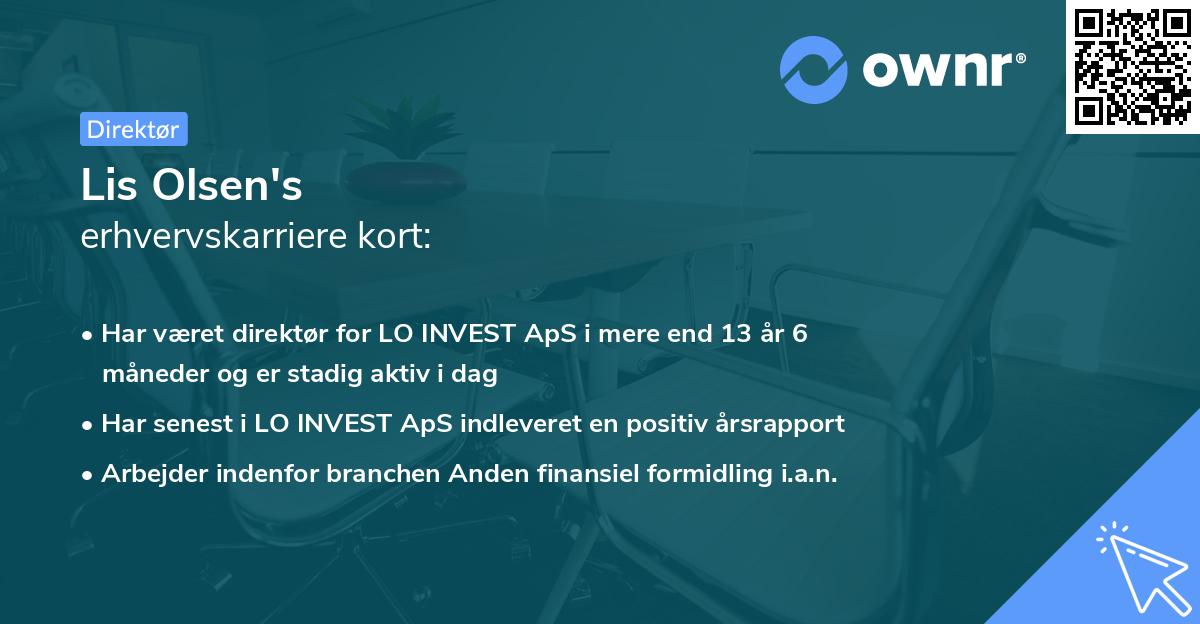 ownr®

Direktør

Lis Olsen's
erhvervskarriere kort:

• Har været direktør for LO INVEST ApS i mere end 13 år 6 måneder og er stadig aktiv i dag
• Har senest i LO INVEST ApS indleveret en positiv årsrapport
• Arbejder indenfor branchen Anden finansiel formidling i.a.n.